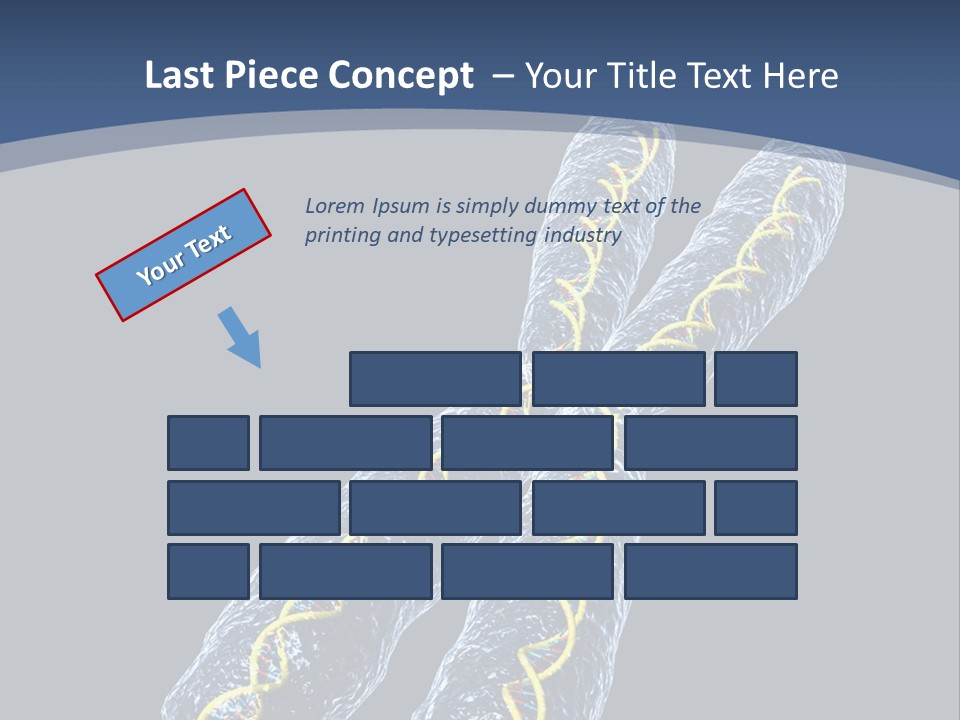 Last Piece Concept – Your Title Text Here

Your Text

Lorem Ipsum is simply dummy text of the printing and typesetting industry